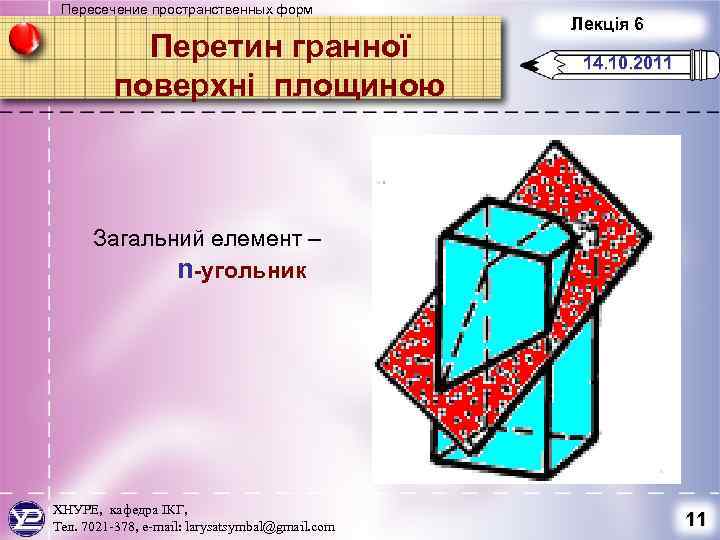 Пересечение пространственных форм

Перетин гранної поверхні площиною

Лекція 6

14.10.2011

Загальний елемент – n-угольник

ХНУРЕ, кафедра ІКГ,
Тел. 7021-378, e-mail: larysatsymbal@gmail.com

11